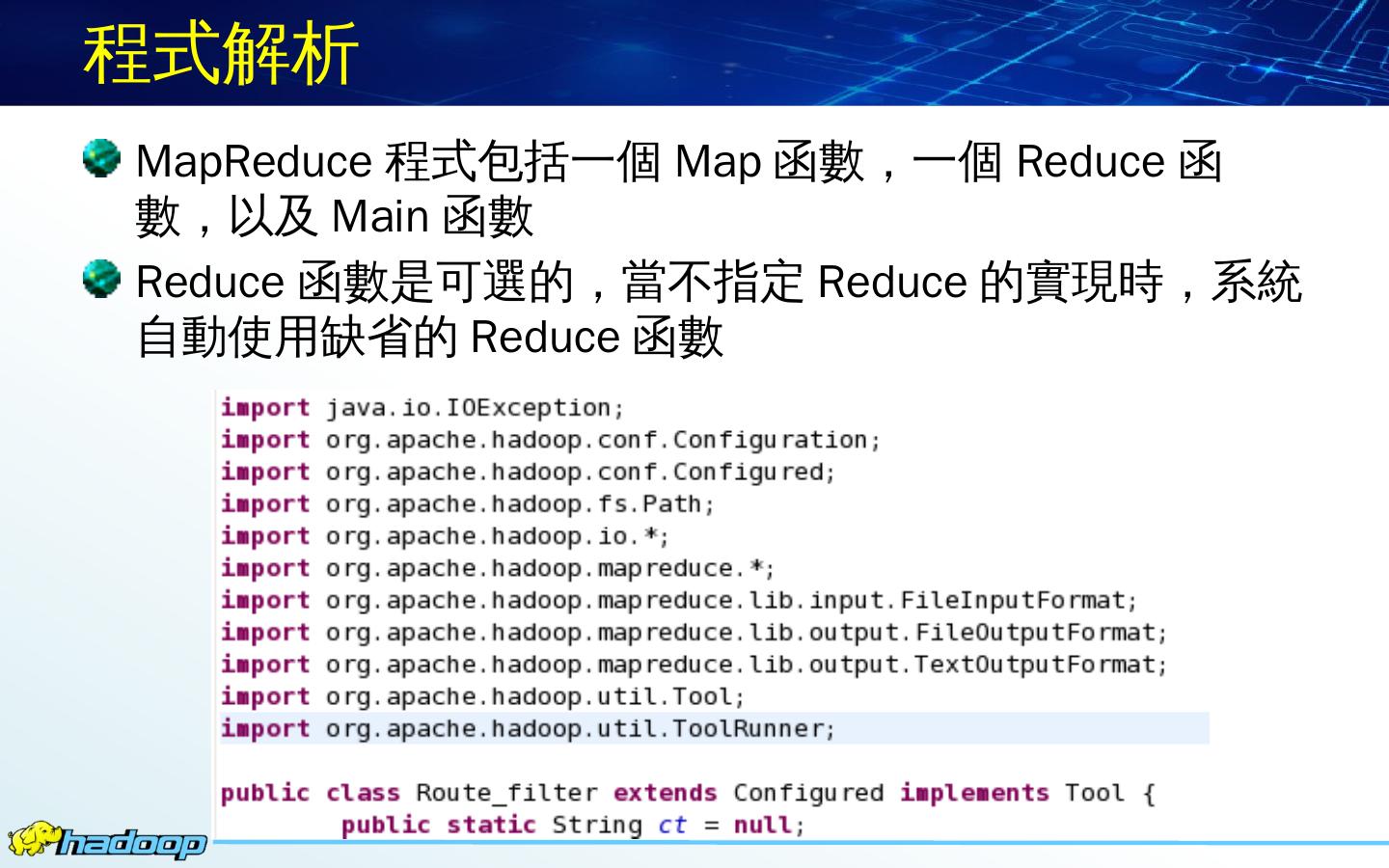 程式解析

MapReduce 程式包括一個 Map 函數，一個 Reduce 函數，以及 Main 函數

Reduce 函數是可選的，當不指定 Reduce 的實現時，系統自動使用缺省的 Reduce 函數

import java.io.IOException;
import org.apache.hadoop.conf.Configuration;
import org.apache.hadoop.conf.Configured;
import org.apache.hadoop.fs.Path;
import org.apache.hadoop.io.*;
import org.apache.hadoop.mapreduce.*;
import org.apache.hadoop.mapreduce.lib.input.FileInputFormat;
import org.apache.hadoop.mapreduce.lib.output.FileOutputFormat;
import org.apache.hadoop.mapreduce.lib.output.TextOutputFormat;
import org.apache.hadoop.util.Tool;
import org.apache.hadoop.util.ToolRunner;

public class Route_filter extends Configured implements Tool {
    public static String ct = null;

hadoop